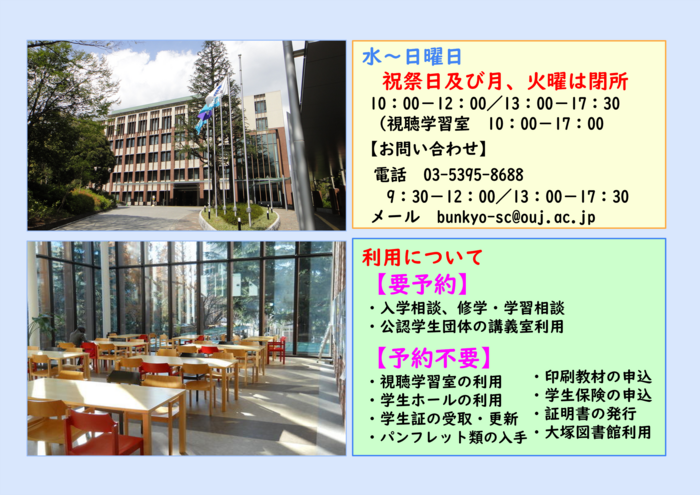 水～日曜日

祝祭日及び月、火曜は閉所

10：00－12：00／13：00－17：30

（視聴学習室　10：00－17：00

【お問い合わせ】

電話　03-5395-8688

9：30－12：00／13：00－17：30

メール　bunkyo-sc@ouj.ac.jp

利用について

【要予約】

・入学相談、修学・学習相談
・公認学生団体の講義室利用

【予約不要】

・視聴学習室の利用
・学生ホールの利用
・学生証の受取・更新
・パンフレット類の入手

・印刷教材の申込
・学生保険の申込
・証明書の発行
・大塚図書館利用